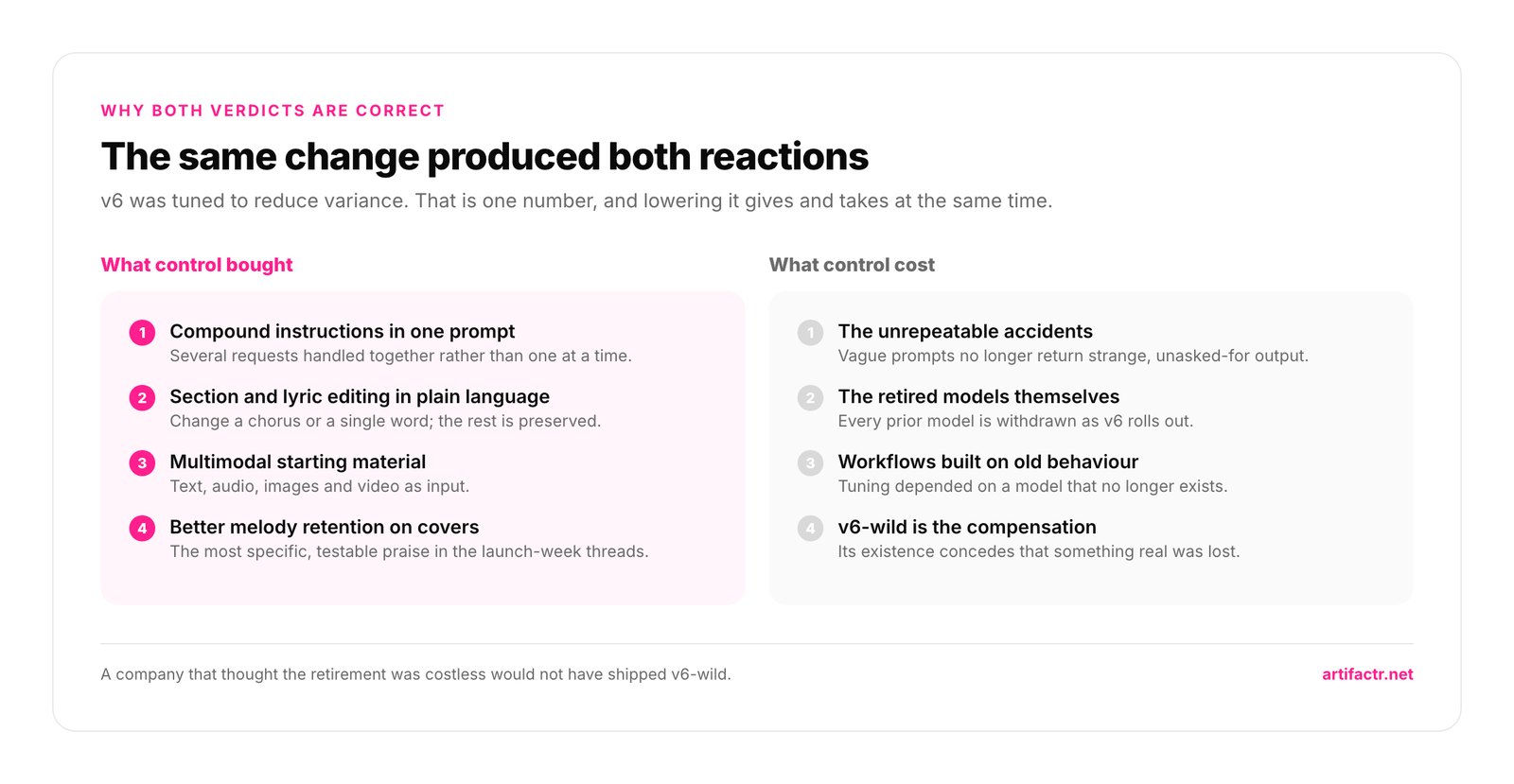 WHY BOTH VERDICTS ARE CORRECT

The same change produced both reactions

v6 was tuned to reduce variance. That is one number, and lowering it gives and takes at the same time.

What control bought

1 Compound instructions in one prompt
Several requests handled together rather than one at a time.

2 Section and lyric editing in plain language
Change a chorus or a single word; the rest is preserved.

3 Multimodal starting material
Text, audio, images and video as input.

4 Better melody retention on covers
The most specific, testable praise in the launch-week threads.

What control cost

1 The unrepeatable accidents
Vague prompts no longer return strange, unasked-for output.

2 The retired models themselves
Every prior model is withdrawn as v6 rolls out.

3 Workflows built on old behaviour
Tuning depended on a model that no longer exists.

4 v6-wild is the compensation
Its existence concedes that something real was lost.

A company that thought the retirement was costless would not have shipped v6-wild.

artifactr.net